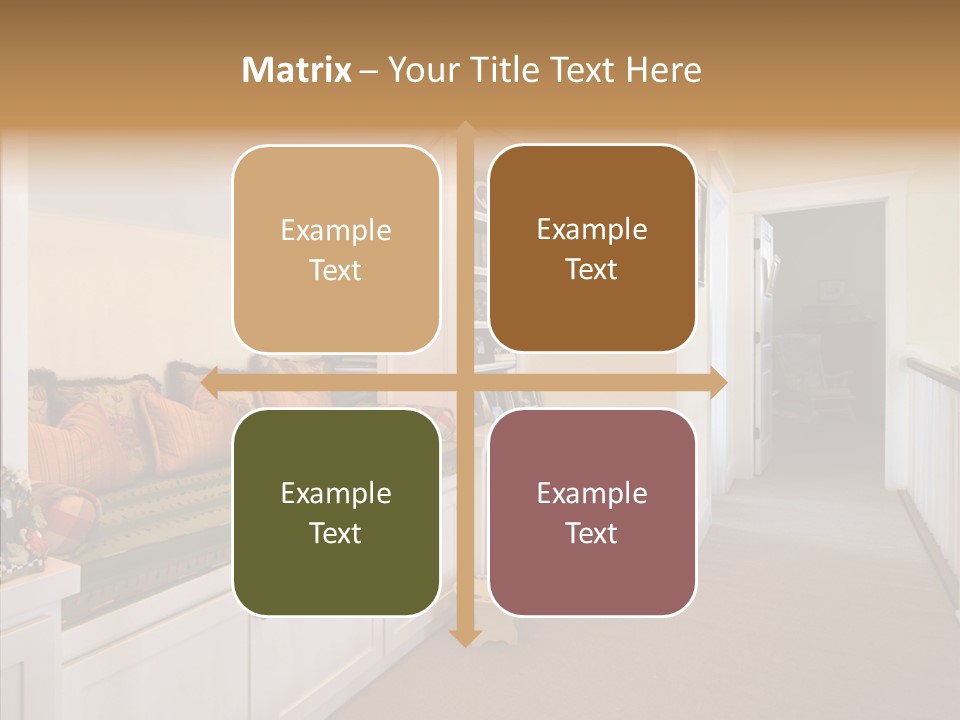 Matrix – Your Title Text Here

Example Text

Example Text

Example Text

Example Text